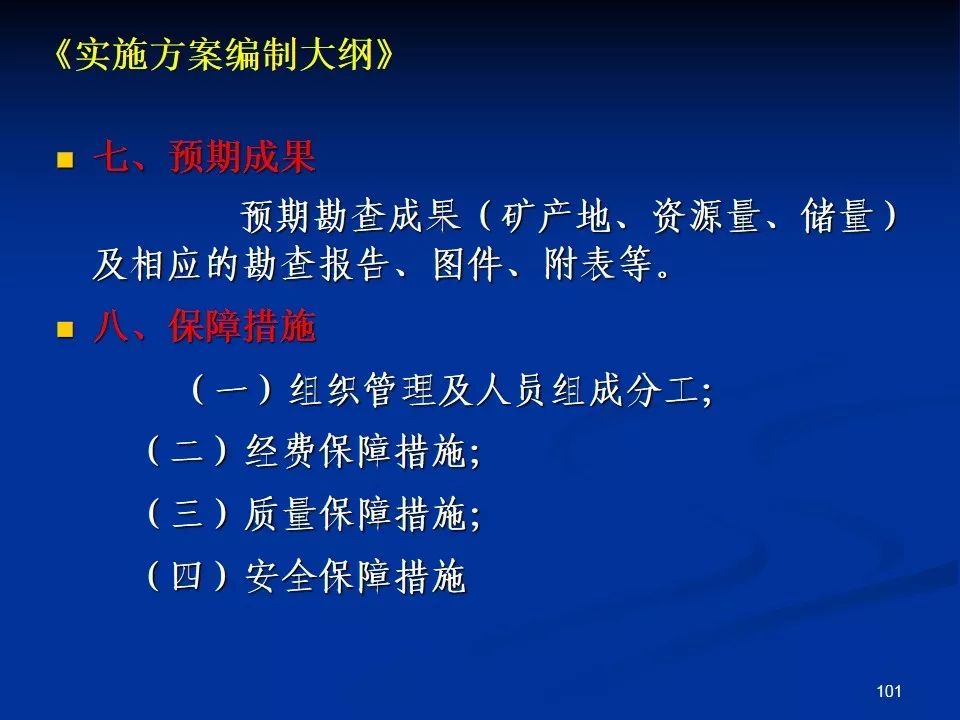 《实施方案编制大纲》

七、预期成果

预期勘查成果（矿产地、资源量、储量）及相应的勘查报告、图件、附表等。

八、保障措施

（一）组织管理及人员组成分工;

（二）经费保障措施;

（三）质量保障措施;

（四）安全保障措施

101